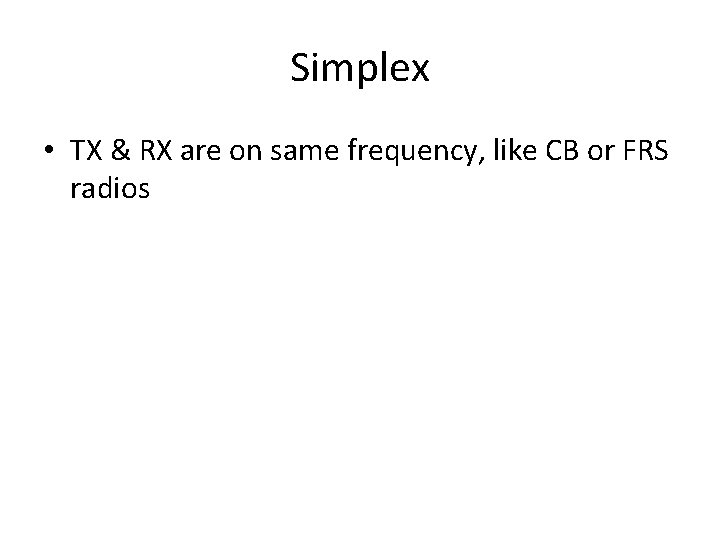 Simplex

• TX & RX are on same frequency, like CB or FRS radios